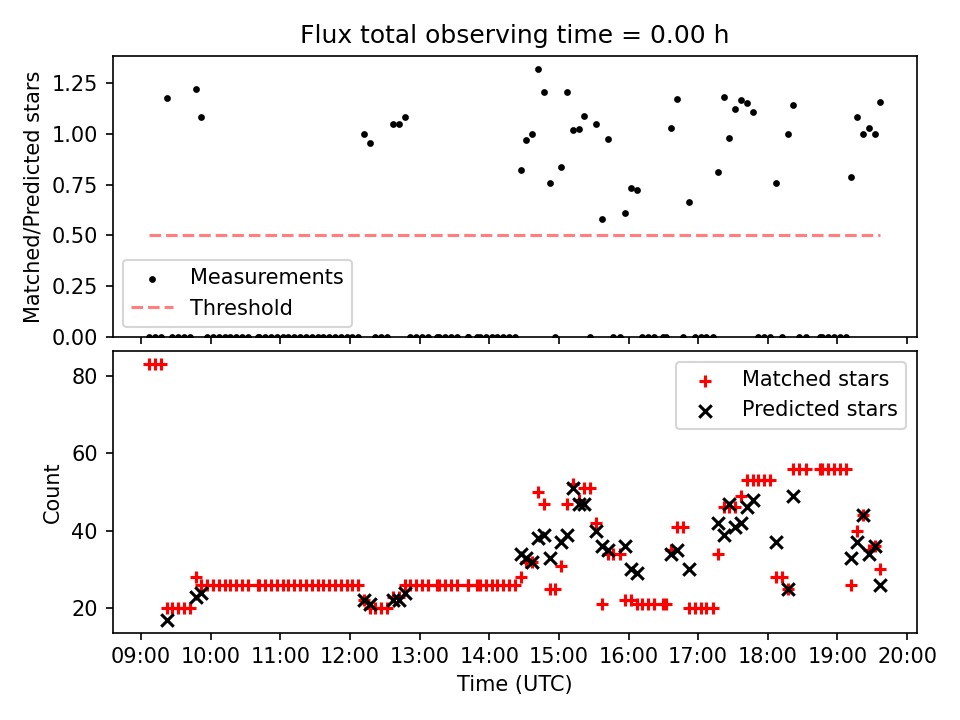 Flux total observing time = 0.00 h

Matched/Predicted stars

1.25
1.00
0.75
0.50
0.25
0.00

Measurements
Threshold

Count

80
60
40
20

Matched stars
Predicted stars

09:00 10:00 11:00 12:00 13:00 14:00 15:00 16:00 17:00 18:00 19:00 20:00

Time (UTC)